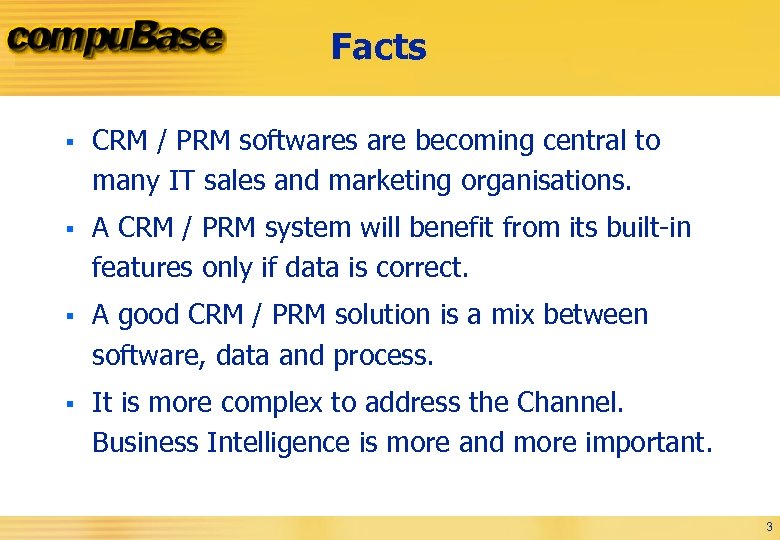 compuBase

Facts

▪ CRM / PRM softwares are becoming central to many IT sales and marketing organisations.

▪ A CRM / PRM system will benefit from its built-in features only if data is correct.

▪ A good CRM / PRM solution is a mix between software, data and process.

▪ It is more complex to address the Channel. Business Intelligence is more and more important.

3